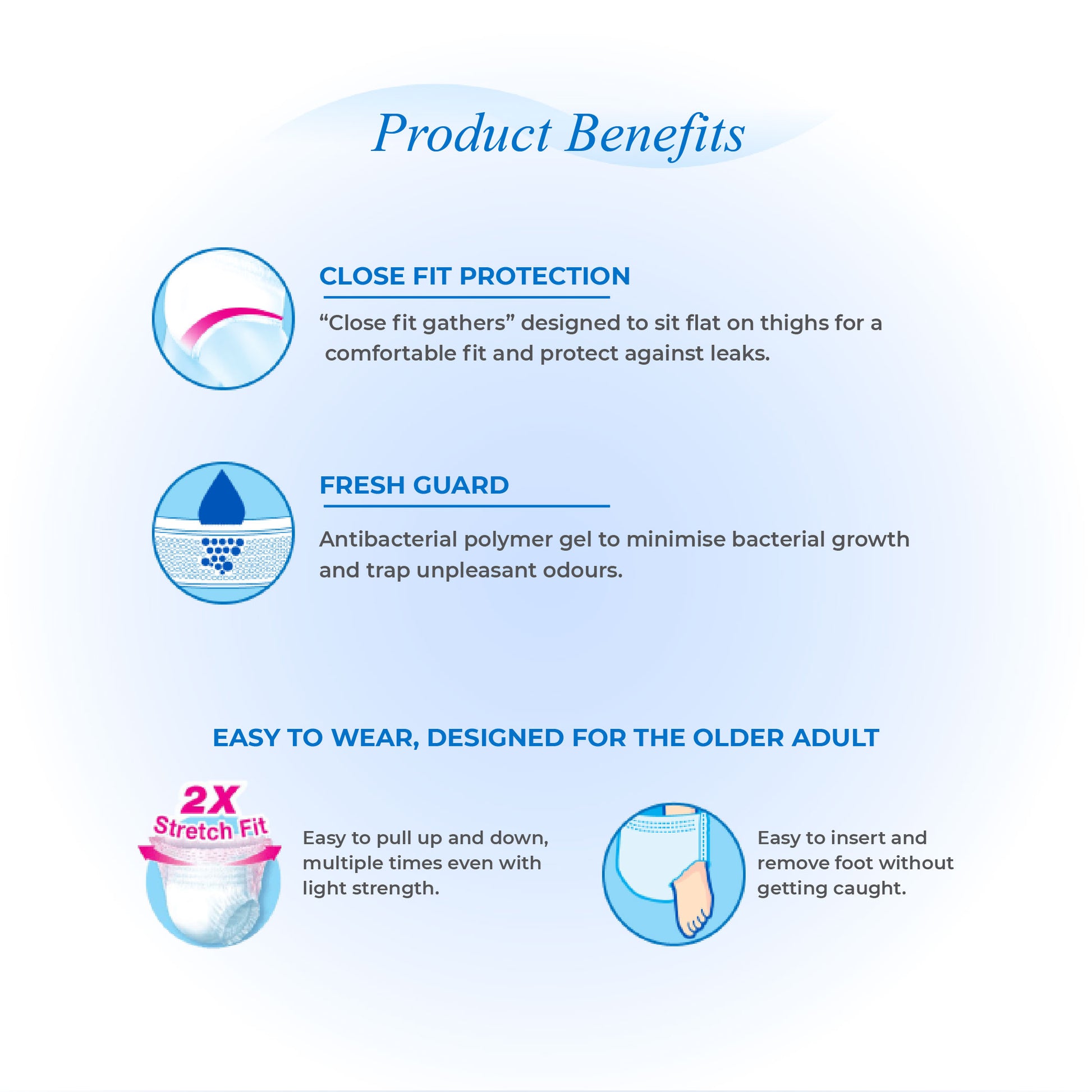 Product Benefits

CLOSE FIT PROTECTION

“Close fit gathers” designed to sit flat on thighs for a comfortable fit and protect against leaks.

FRESH GUARD

Antibacterial polymer gel to minimise bacterial growth and trap unpleasant odours.

EASY TO WEAR, DESIGNED FOR THE OLDER ADULT

2X Stretch Fit

Easy to pull up and down, multiple times even with light strength.

Easy to insert and remove foot without getting caught.